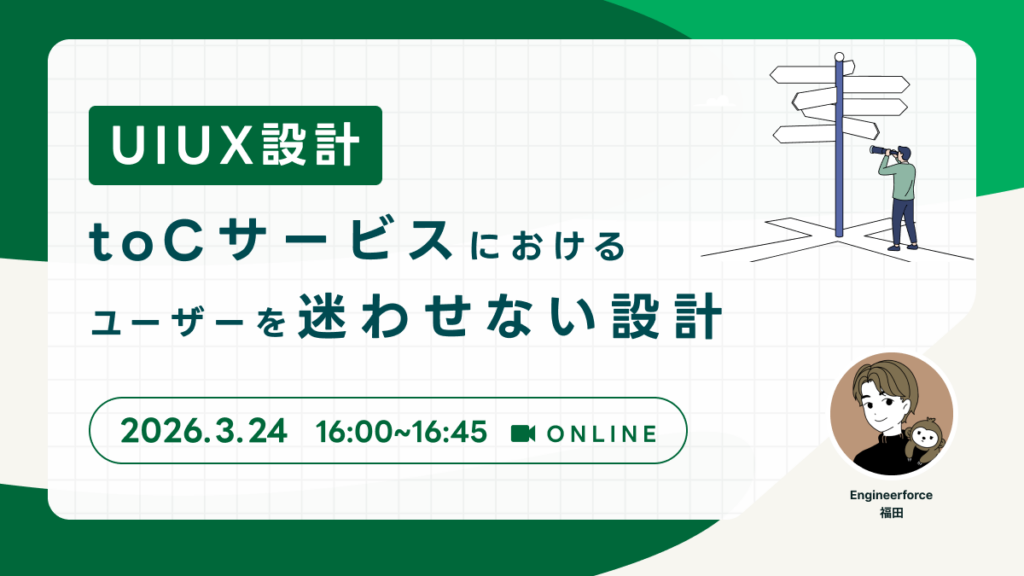 UIUX設計

toCサービスにおける
ユーザーを迷わせない設計

2026.3.24 16:00~16:45 ONLINE

Engineerforce
福田